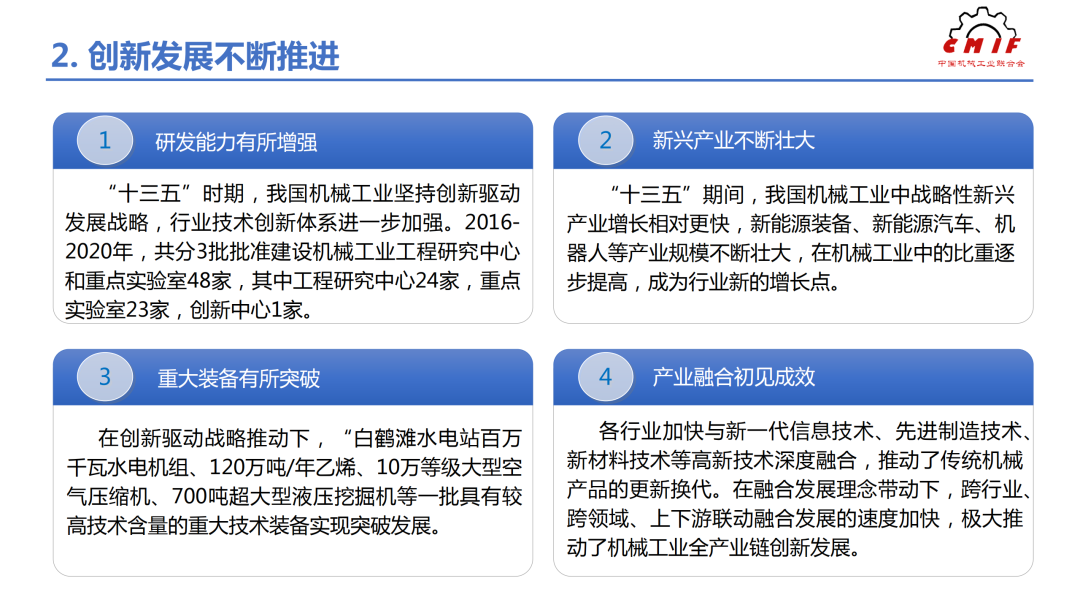 2. 创新发展不断推进

CMIF
中国机械工业联合会

1 研发能力有所增强

“十三五”时期，我国机械工业坚持创新驱动发展战略，行业技术创新体系进一步加强。2016-2020年，共分3批批准建设机械工业工程研究中心和重点实验室48家，其中工程研究中心24家，重点实验室23家，创新中心1家。

2 新兴产业不断壮大

“十三五”期间，我国机械工业中战略性新兴产业增长相对更快，新能源装备、新能源汽车、机器人等产业规模不断壮大，在机械工业中的比重逐步提高，成为行业新的增长点。

3 重大装备有所突破

在创新驱动战略推动下，“白鹤滩水电站百万千瓦水电机组、120万吨/年乙烯、10万等级大型空气压缩机、700吨超大型液压挖掘机等一批具有较高技术含量的重大技术装备实现突破发展。

4 产业融合初见成效

各行业加快与新一代信息技术、先进制造技术、新材料技术等高新技术深度融合，推动了传统机械产品的更新换代。在融合发展理念带动下，跨行业、跨领域、上下游联动融合发展的速度加快，极大推动了机械工业全产业链创新发展。